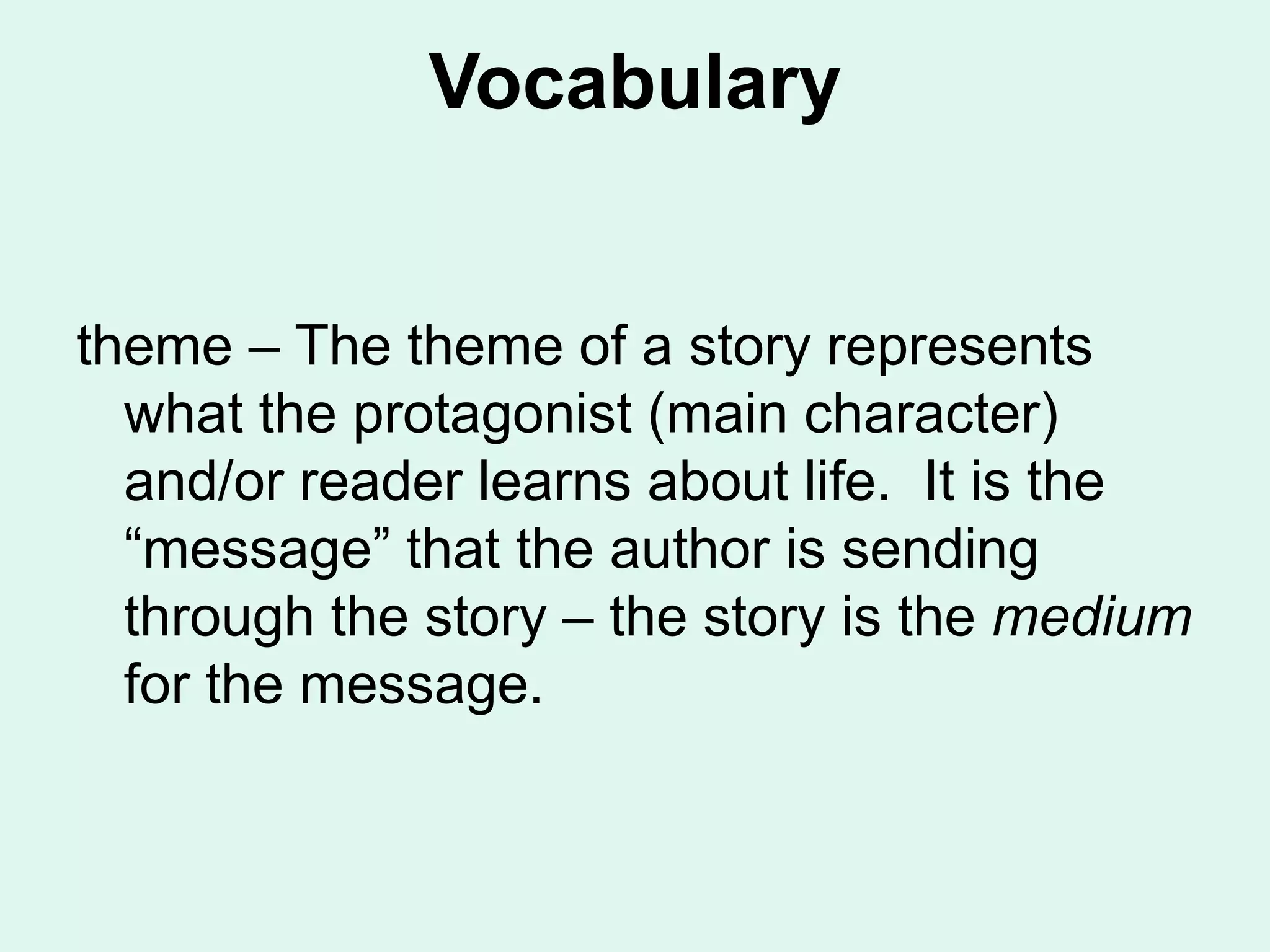 Vocabulary

theme – The theme of a story represents what the protagonist (main character) and/or reader learns about life. It is the “message” that the author is sending through the story – the story is the medium for the message.